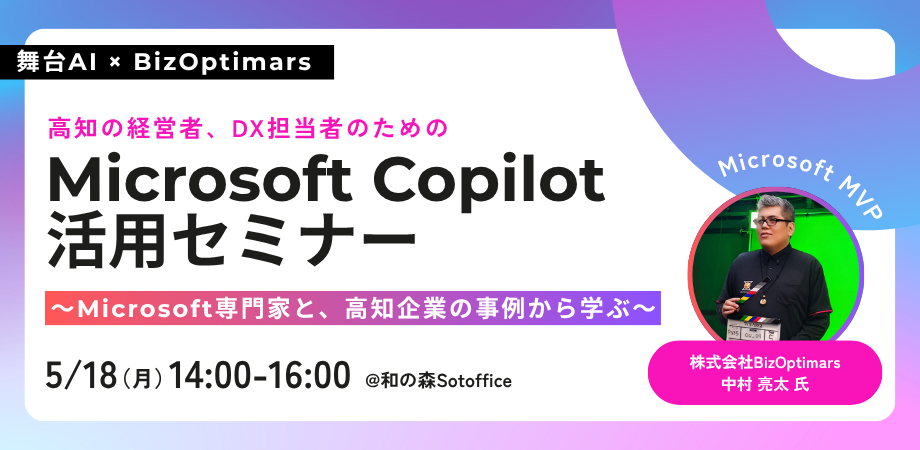 舞台AI × BizOptimars

高知の経営者、DX担当者のための

Microsoft Copilot 活用セミナー

〜Microsoft専門家と、高知企業の事例から学ぶ〜

5/18（月）14:00-16:00 @和の森Sotoffice

Microsoft MVP

株式会社BizOptimars
中村 亮太 氏